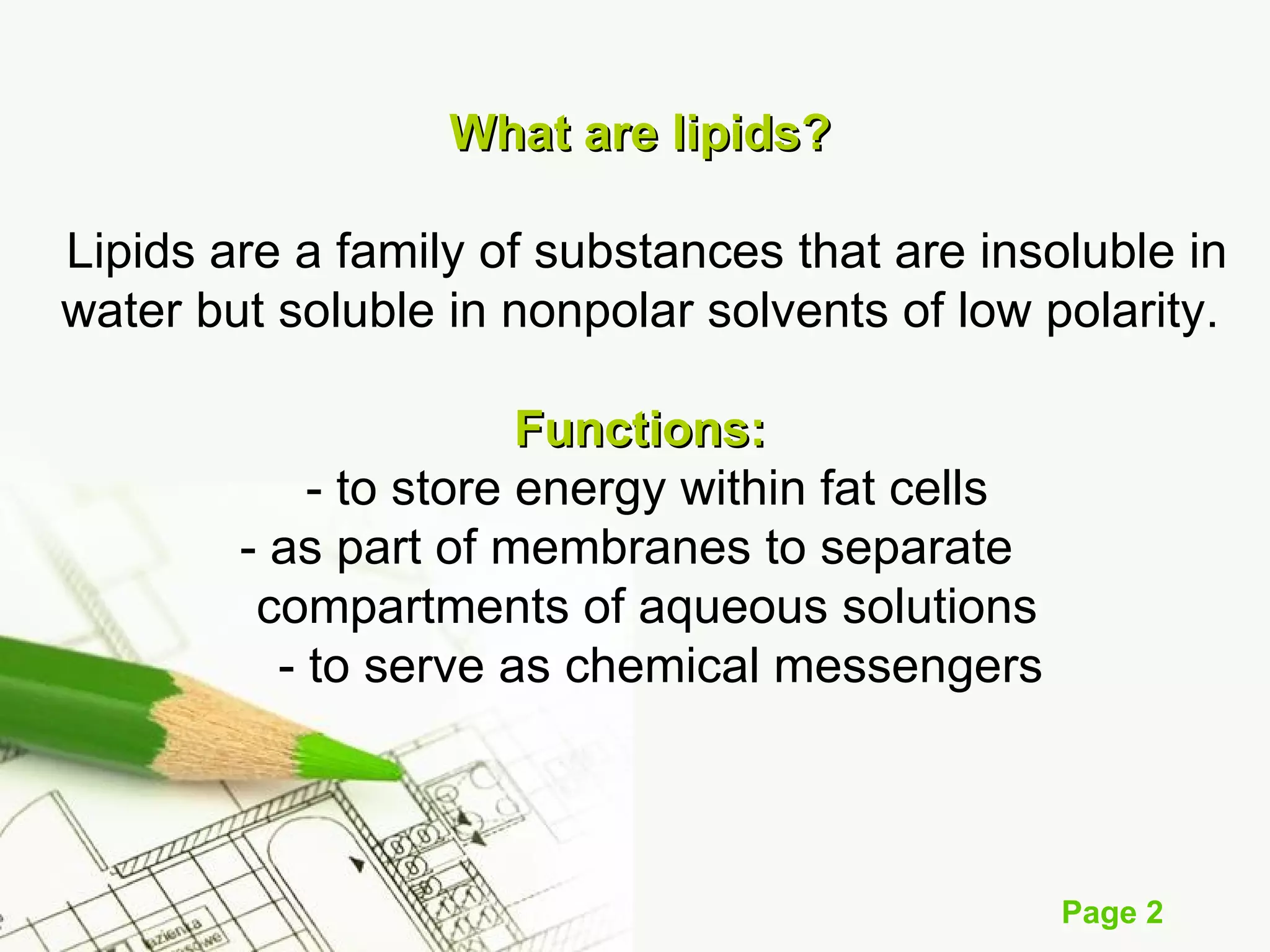 What are lipids?

Lipids are a family of substances that are insoluble in water but soluble in nonpolar solvents of low polarity.

Functions:
- to store energy within fat cells
- as part of membranes to separate compartments of aqueous solutions
- to serve as chemical messengers

Page 2